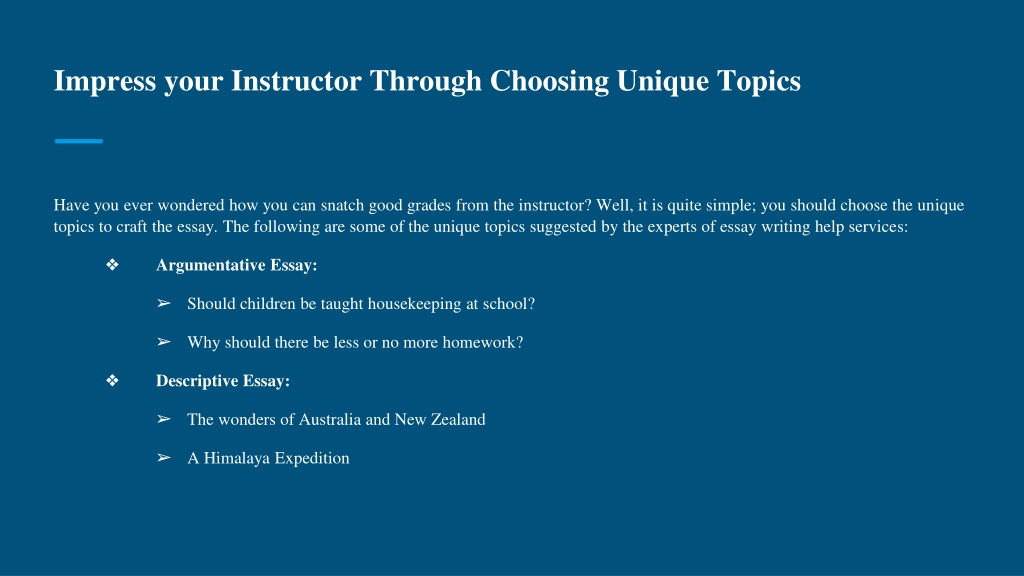 Impress your Instructor Through Choosing Unique Topics

Have you ever wondered how you can snatch good grades from the instructor? Well, it is quite simple; you should choose the unique topics to craft the essay. The following are some of the unique topics suggested by the experts of essay writing help services:

❖ Argumentative Essay:

➢ Should children be taught housekeeping at school?

➢ Why should there be less or no more homework?

❖ Descriptive Essay:

➢ The wonders of Australia and New Zealand

➢ A Himalaya Expedition